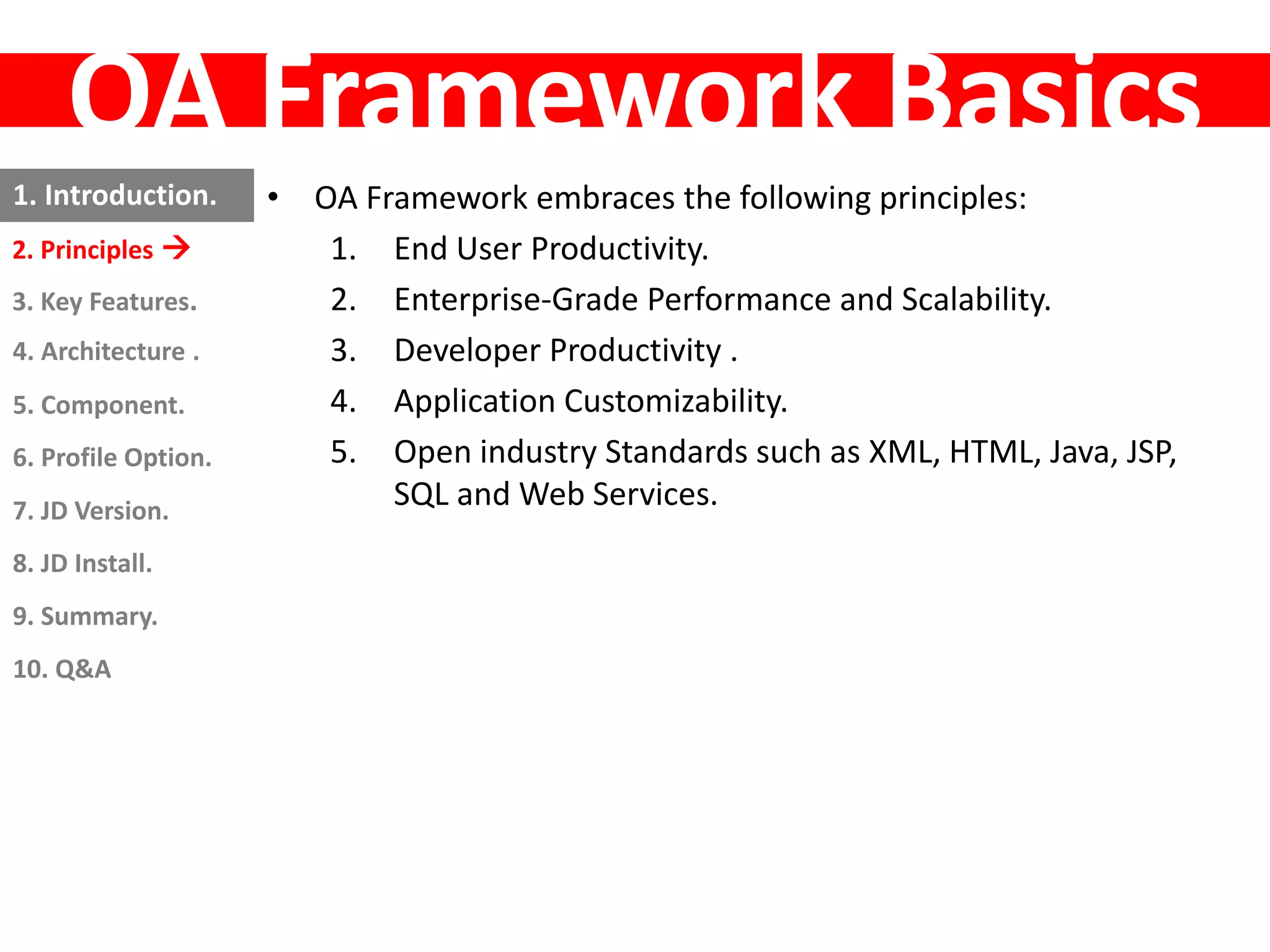 OA Framework Basics

1. Introduction.
2. Principles →
3. Key Features.
4. Architecture .
5. Component.
6. Profile Option.
7. JD Version.
8. JD Install.
9. Summary.
10. Q&A

• OA Framework embraces the following principles:
1. End User Productivity.
2. Enterprise-Grade Performance and Scalability.
3. Developer Productivity .
4. Application Customizability.
5. Open industry Standards such as XML, HTML, Java, JSP, SQL and Web Services.